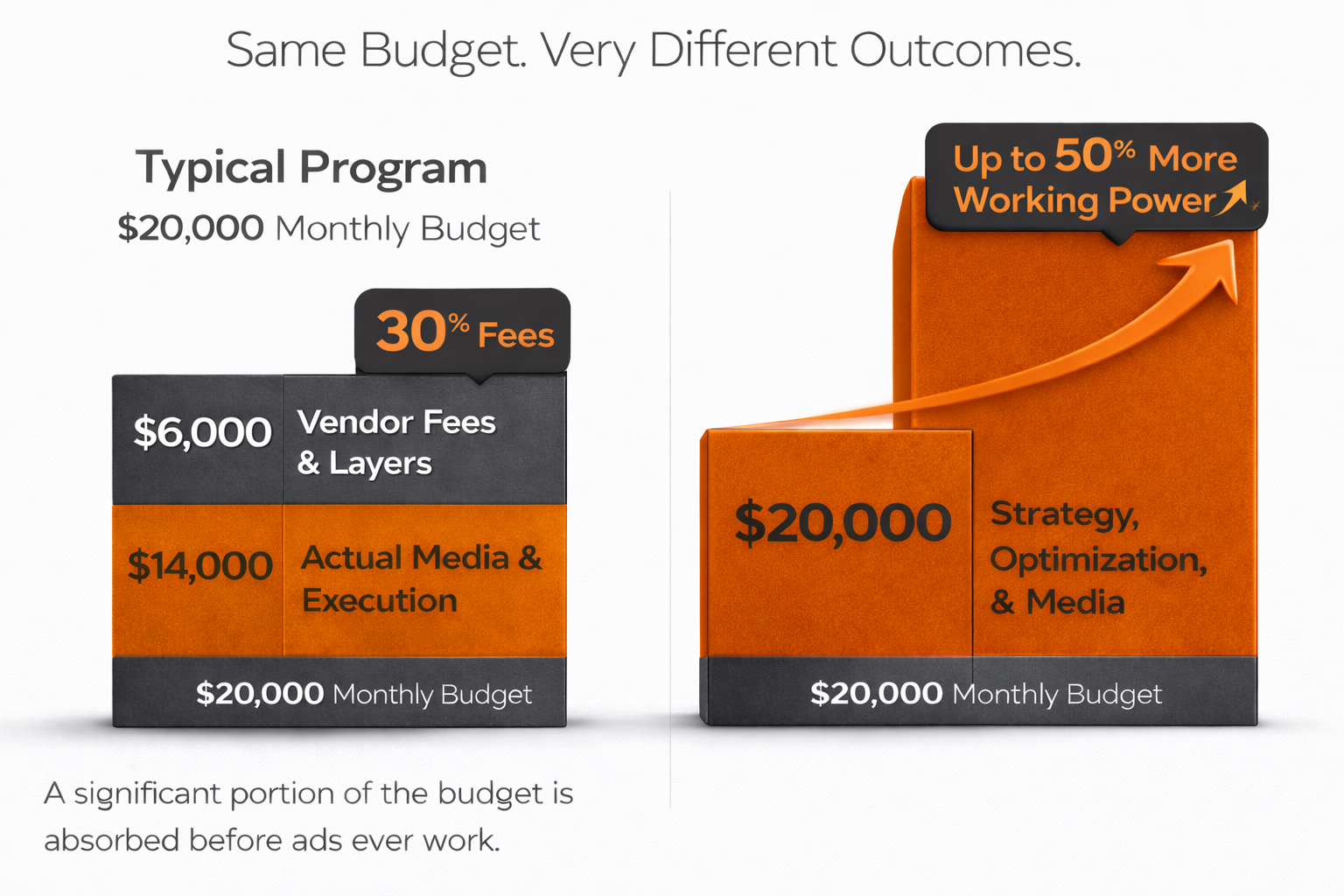 Same Budget. Very Different Outcomes.

Typical Program

$20,000 Monthly Budget

30% Fees

$6,000 Vendor Fees & Layers

$14,000 Actual Media & Execution

$20,000 Monthly Budget

A significant portion of the budget is absorbed before ads ever work.

Up to 50% More Working Power

$20,000 Strategy, Optimization, & Media

$20,000 Monthly Budget